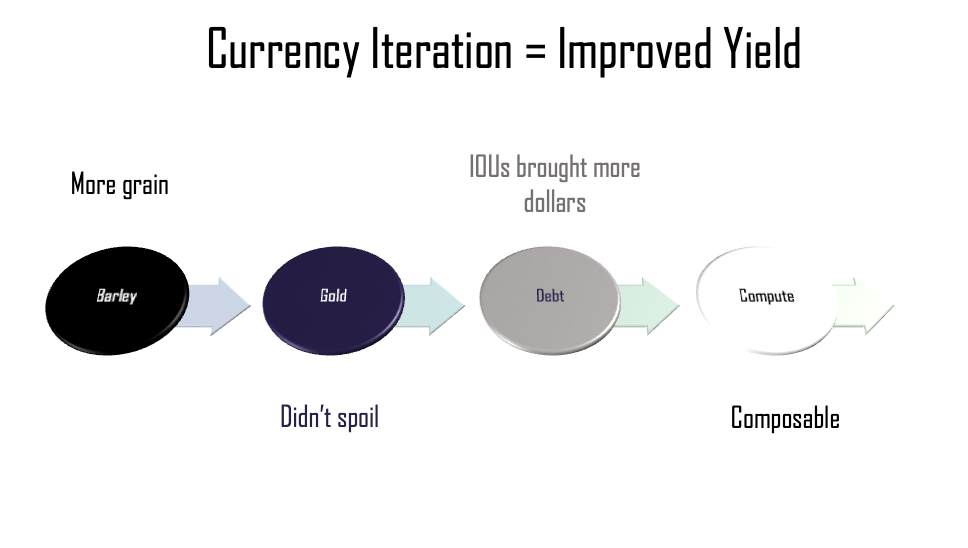 Currency Iteration = Improved Yield

More grain

IOUs brought more dollars

Barley

Gold

Debt

Compute

Didn't spoil

Composable